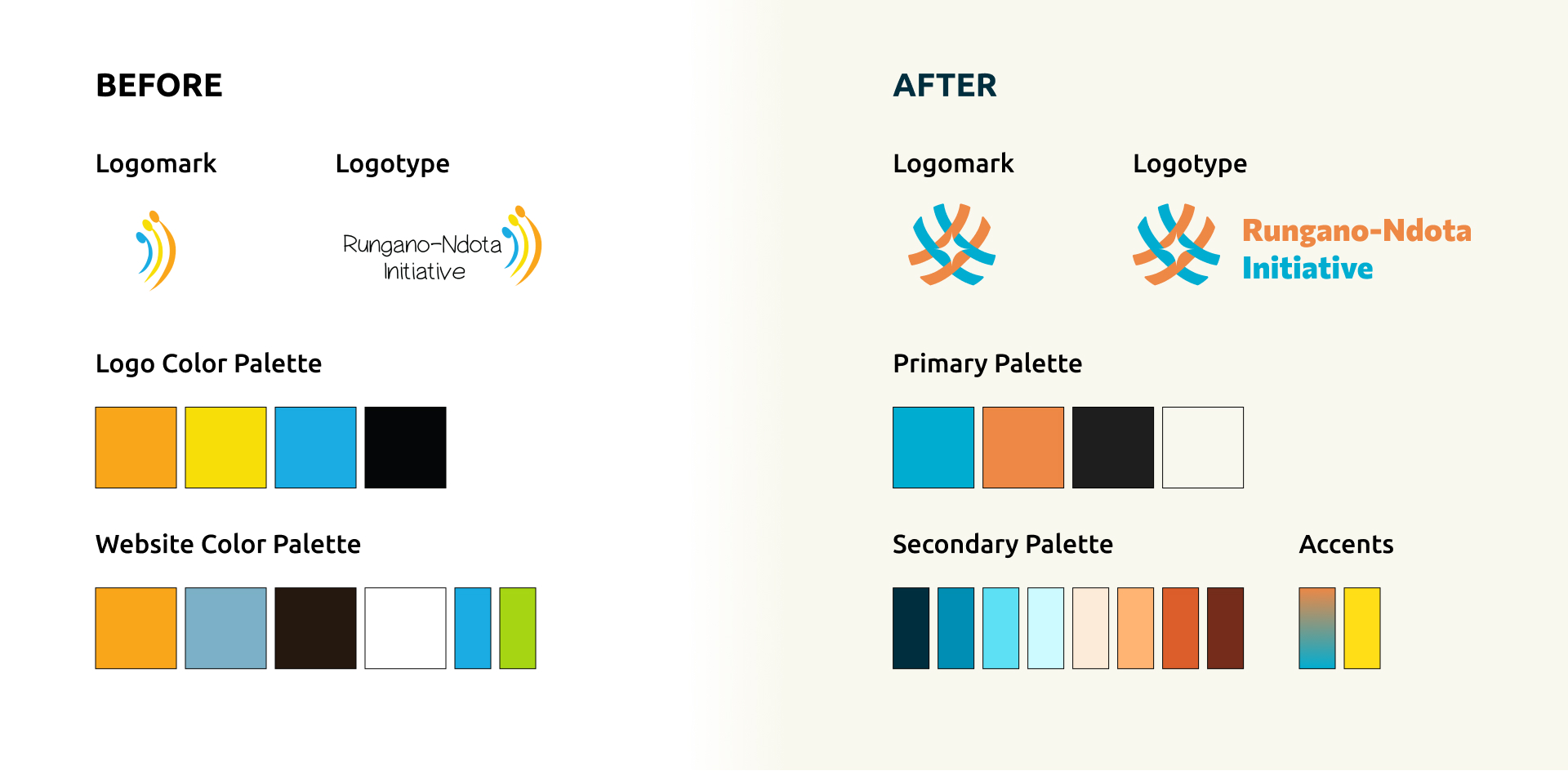 BEFORE

Logomark

Logotype

Rungano-Ndota Initiative

Logo Color Palette

Website Color Palette

AFTER

Logomark

Logotype

Rungano-Ndota Initiative

Primary Palette

Secondary Palette

Accents